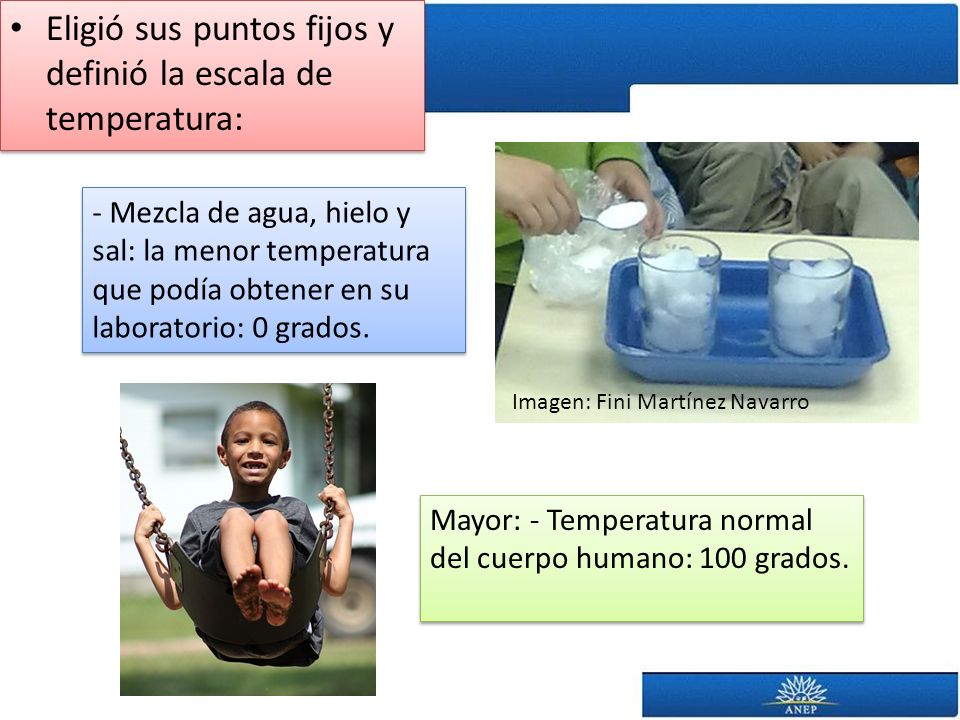 • Eligió sus puntos fijos y definió la escala de temperatura:

- Mezcla de agua, hielo y sal: la menor temperatura que podía obtener en su laboratorio: 0 grados.

Imagen: Fini Martínez Navarro

Mayor: - Temperatura normal del cuerpo humano: 100 grados.

ANEP